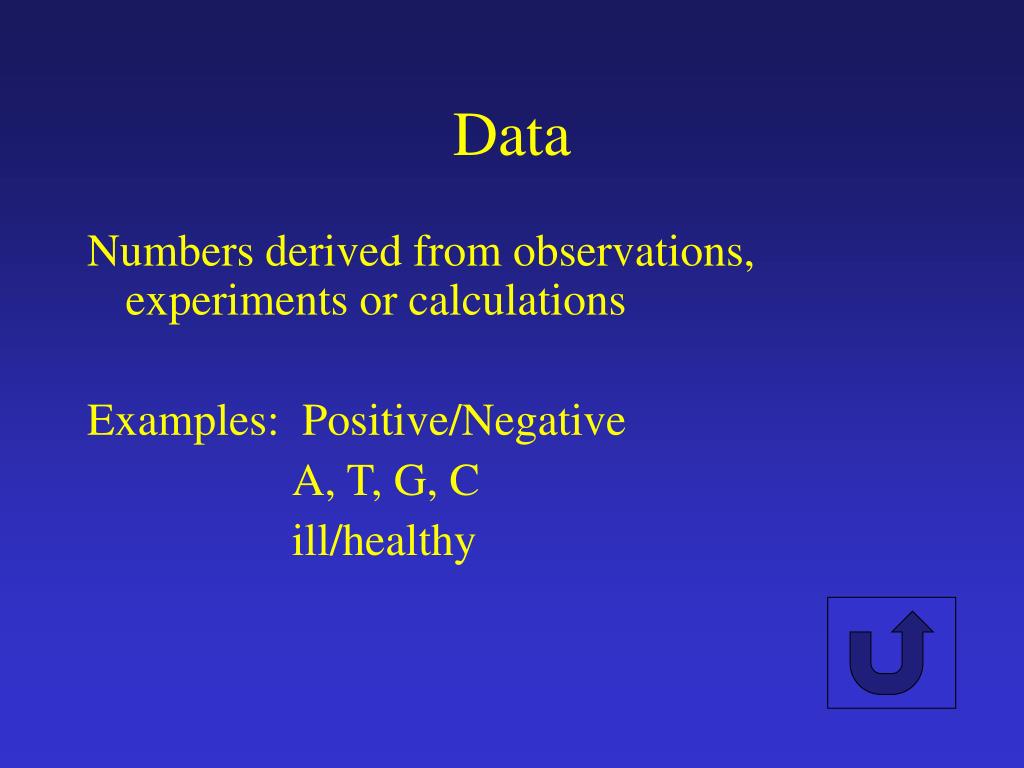 Data

Numbers derived from observations, experiments or calculations

Examples: Positive/Negative
A, T, G, C
ill/healthy